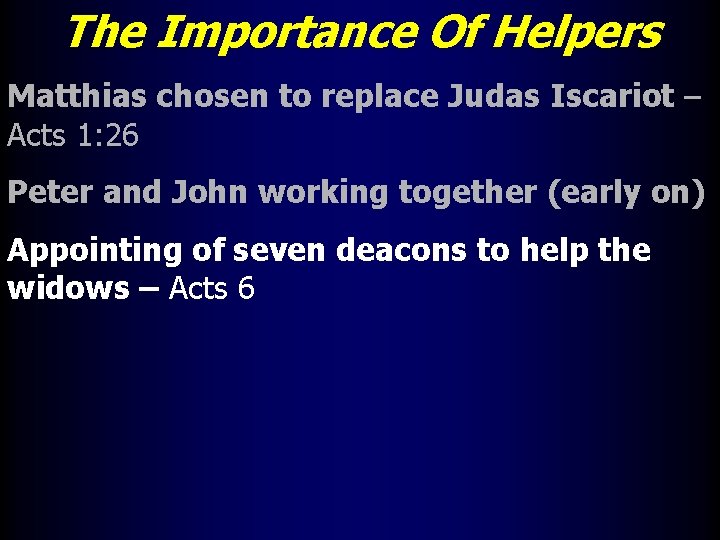 The Importance Of Helpers

Matthias chosen to replace Judas Iscariot – Acts 1:26

Peter and John working together (early on)

Appointing of seven deacons to help the widows – Acts 6